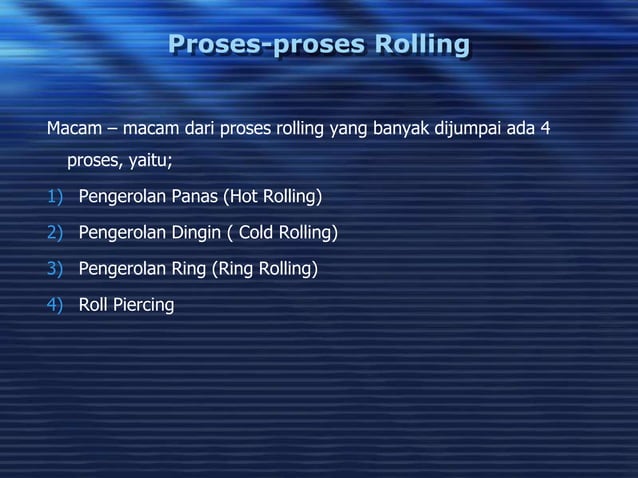 Proses-proses Rolling

Macam – macam dari proses rolling yang banyak dijumpai ada 4 proses, yaitu;

1) Pengerolan Panas (Hot Rolling)
2) Pengerolan Dingin ( Cold Rolling)
3) Pengerolan Ring (Ring Rolling)
4) Roll Piercing